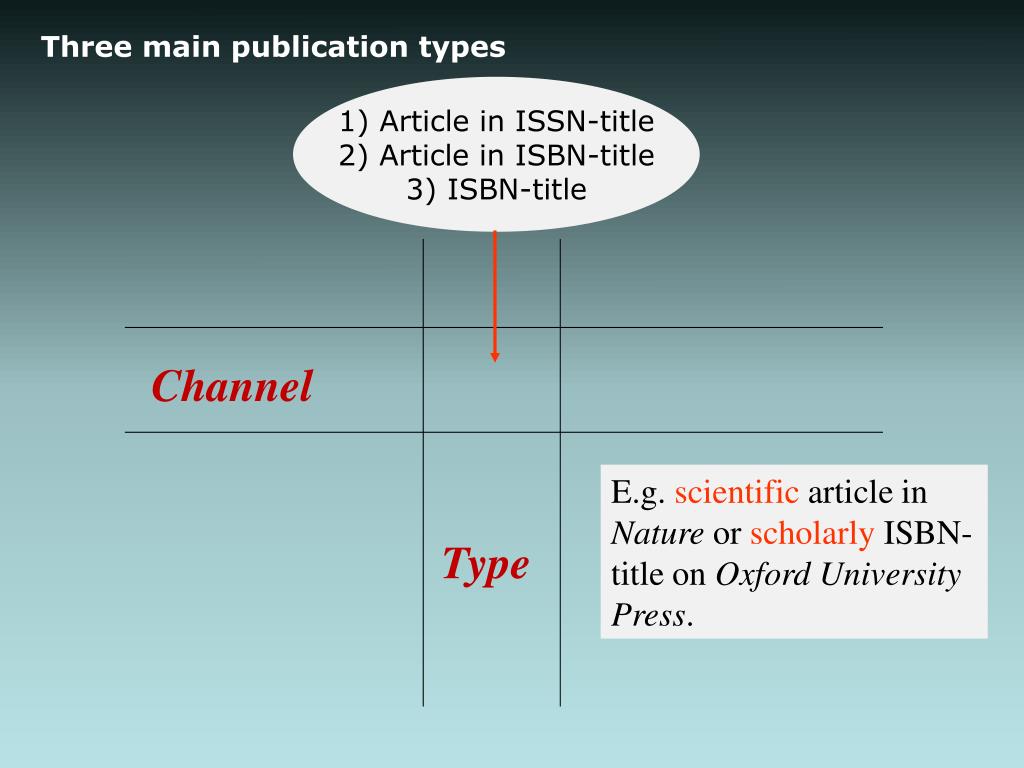 Three main publication types

1) Article in ISSN-title
2) Article in ISBN-title
3) ISBN-title

Channel

Type

E.g. scientific article in Nature or scholarly ISBN-title on Oxford University Press.